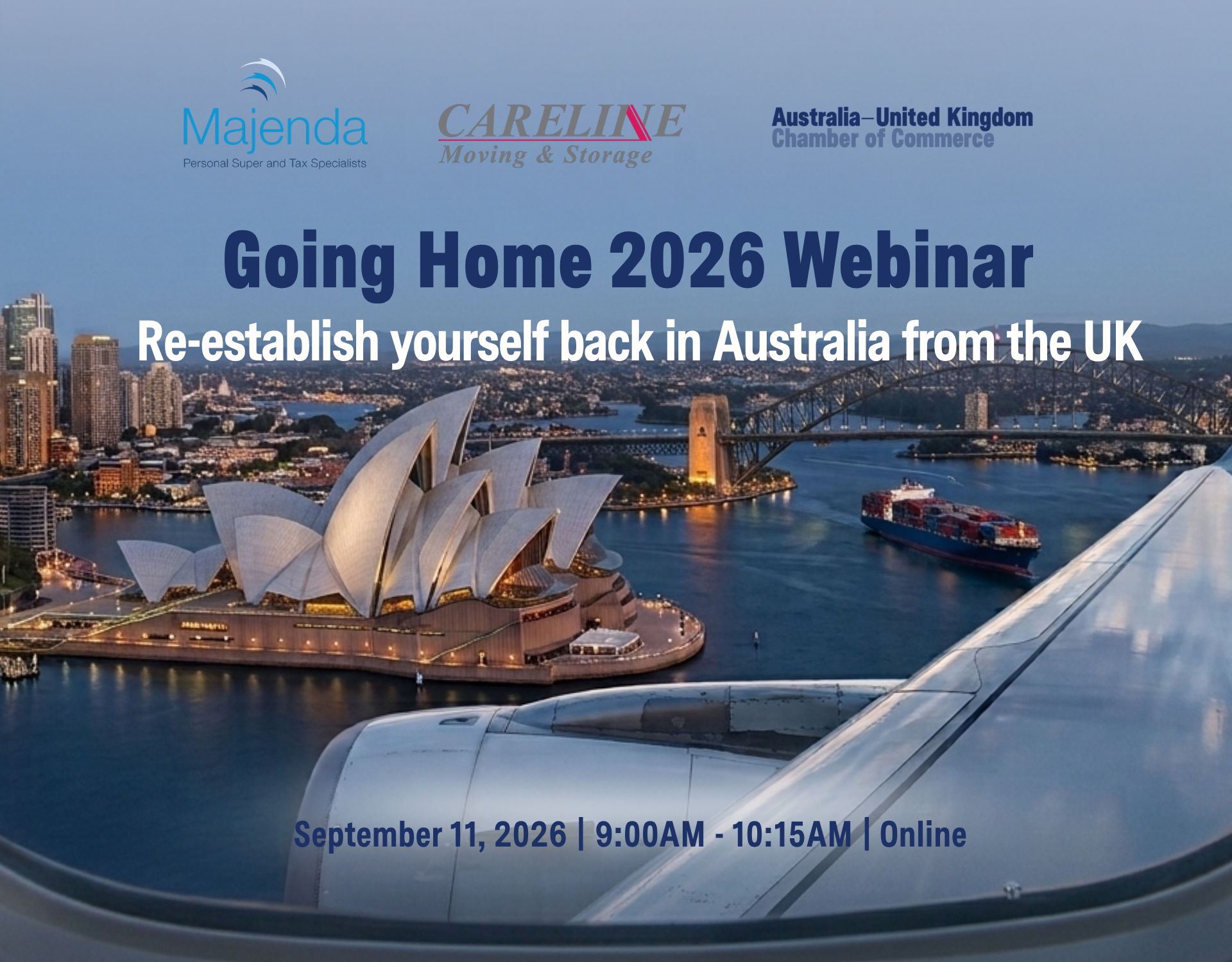 Majenda
Personal Super and Tax Specialists

CARELINE
Moving & Storage

Australia–United Kingdom
Chamber of Commerce

Going Home 2026 Webinar

Re-establish yourself back in Australia from the UK

September 11, 2026 | 9:00AM - 10:15AM | Online